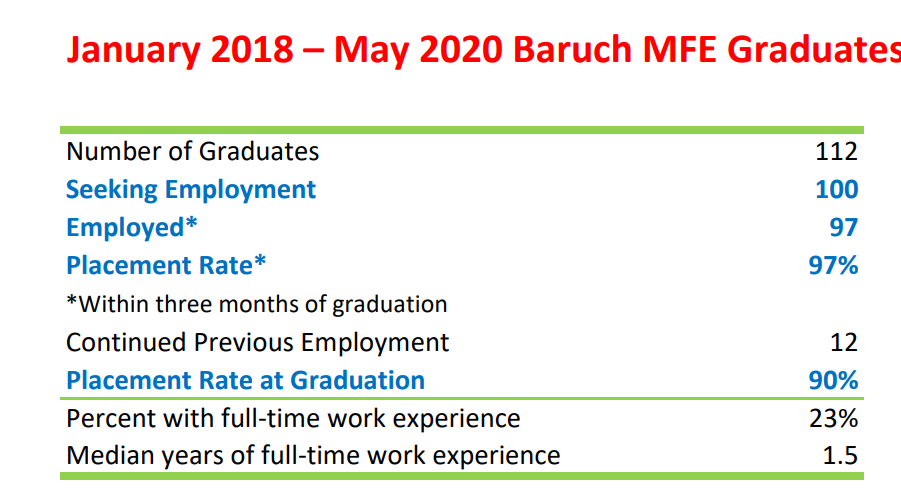 January 2018 – May 2020 Baruch MFE Graduates

| | |
|---|---|
| Number of Graduates | 112 |
| Seeking Employment | 100 |
| Employed* | 97 |
| Placement Rate* | 97% |
| *Within three months of graduation | |
| Continued Previous Employment | 12 |
| Placement Rate at Graduation | 90% |
| Percent with full-time work experience | 23% |
| Median years of full-time work experience | 1.5 |